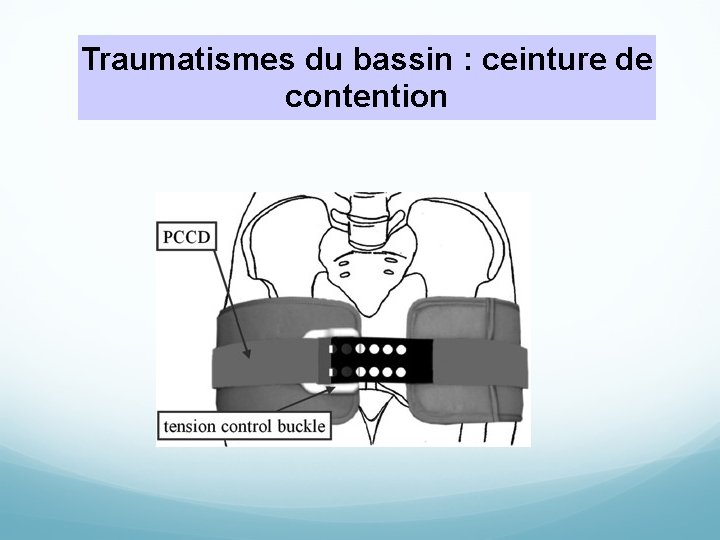 Traumatismes du bassin : ceinture de contention

PCCD

tension control buckle